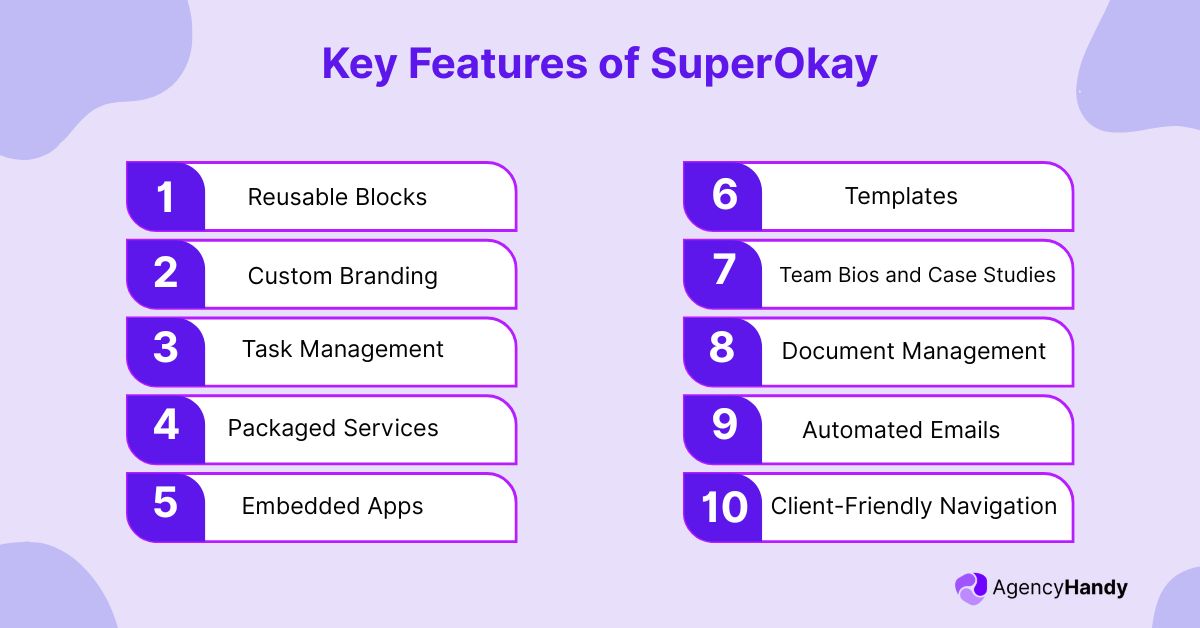 Key Features of SuperOkay

1 Reusable Blocks

2 Custom Branding

3 Task Management

4 Packaged Services

5 Embedded Apps

6 Templates

7 Team Bios and Case Studies

8 Document Management

9 Automated Emails

10 Client-Friendly Navigation

AgencyHandy